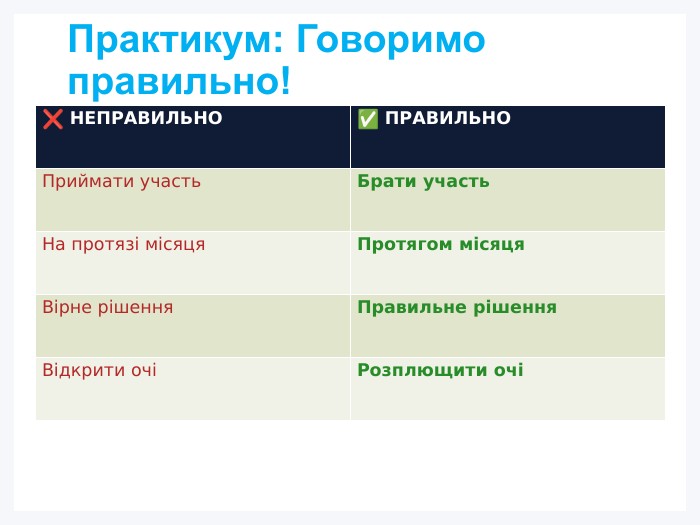 Практикум: Говоримо правильно!

| ❌ НЕПРАВИЛЬНО | ✅ ПРАВИЛЬНО |
|---|---|
| Приймати участь | Брати участь |
| На протязі місяця | Протягом місяця |
| Вірне рішення | Правильне рішення |
| Відкрити очі | Розплющити очі |